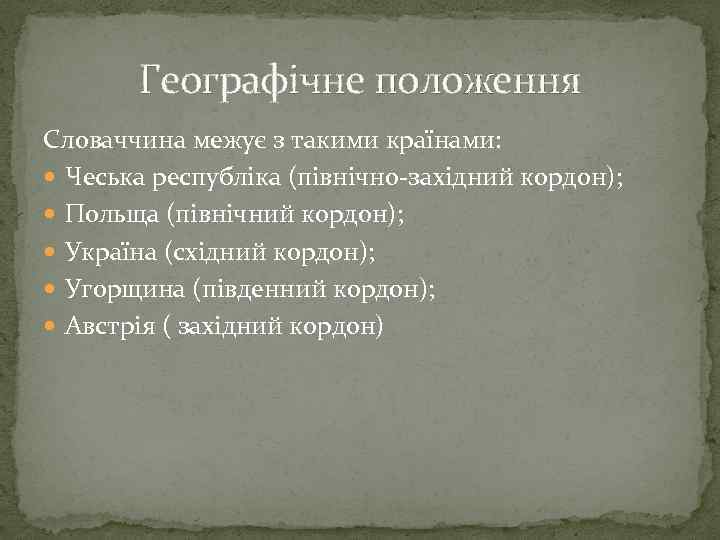 Географічне положення

Словаччина межує з такими країнами:
- Чеська республіка (північно-західний кордон);
- Польща (північний кордон);
- Україна (східний кордон);
- Угорщина (південний кордон);
- Австрія ( західний кордон)